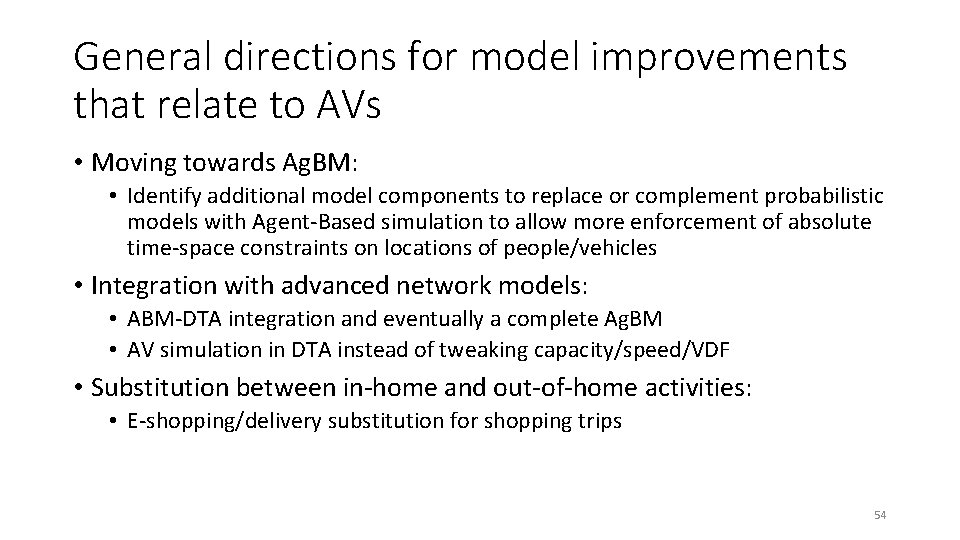 General directions for model improvements that relate to AVs

• Moving towards AgBM:

• Identify additional model components to replace or complement probabilistic models with Agent-Based simulation to allow more enforcement of absolute time-space constraints on locations of people/vehicles

• Integration with advanced network models:

• ABM-DTA integration and eventually a complete AgBM
• AV simulation in DTA instead of tweaking capacity/speed/VDF

• Substitution between in-home and out-of-home activities:

• E-shopping/delivery substitution for shopping trips

54